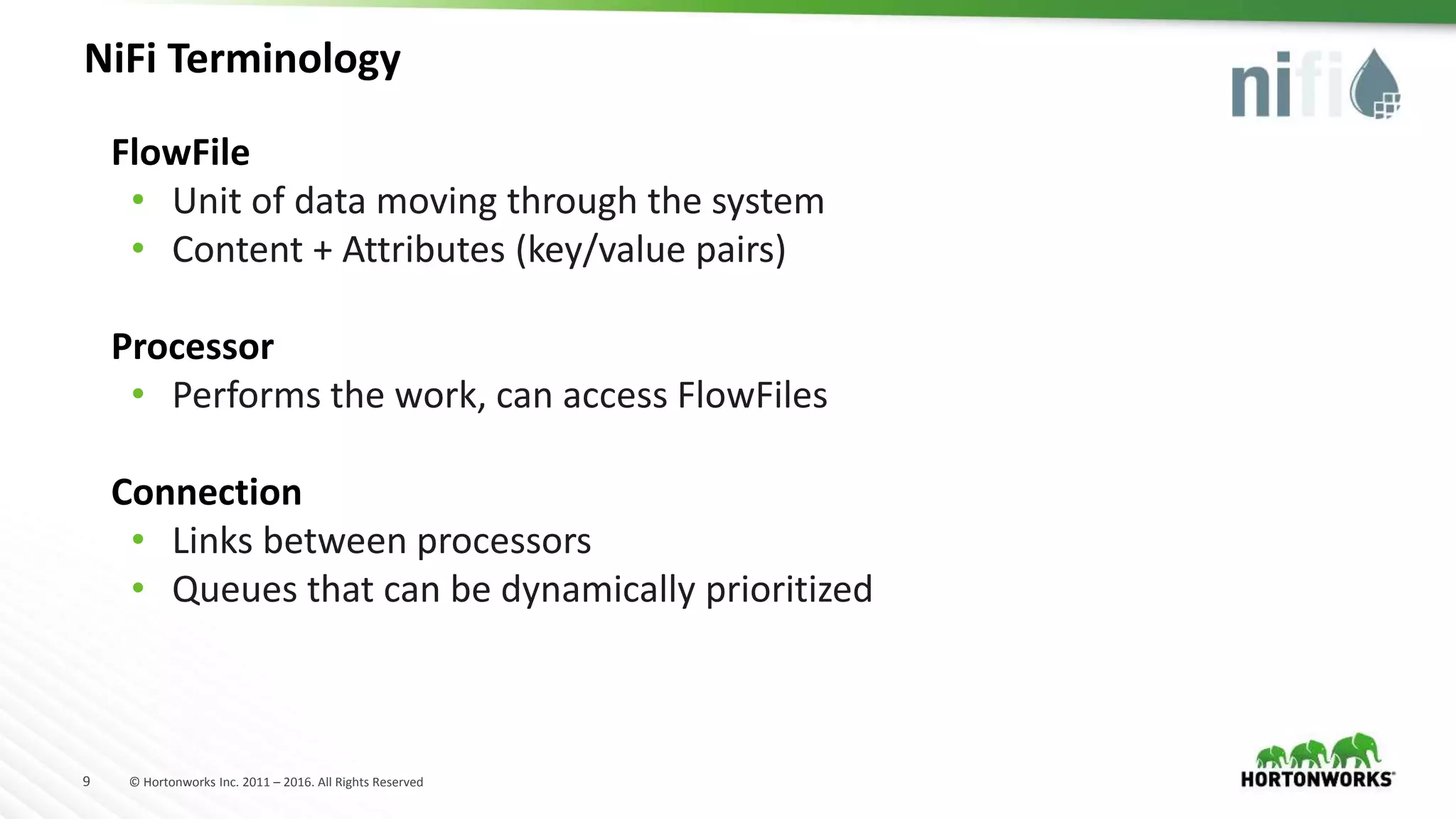 NiFi Terminology

nifi

FlowFile
• Unit of data moving through the system
• Content + Attributes (key/value pairs)

Processor
• Performs the work, can access FlowFiles

Connection
• Links between processors
• Queues that can be dynamically prioritized

9 © Hortonworks Inc. 2011 – 2016. All Rights Reserved

HORTONWORKS